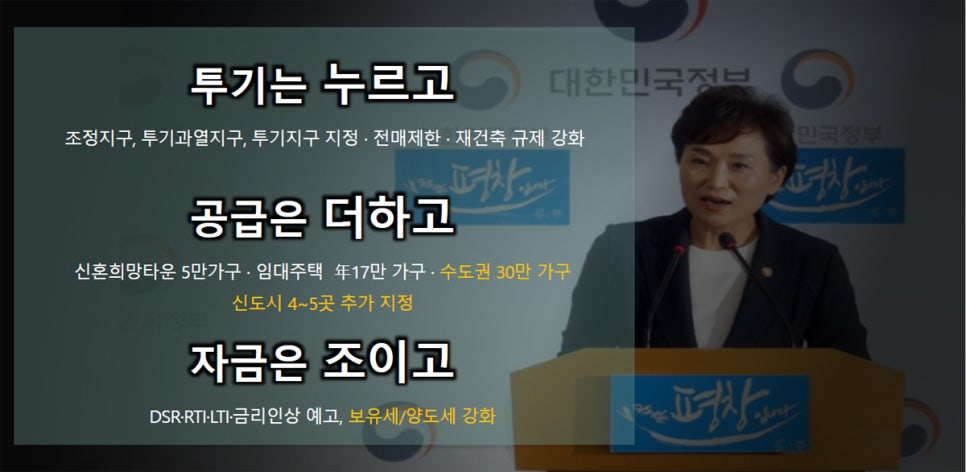 투기는 누르고

조정지구, 투기과열지구, 투기지구 지정 · 전매제한 · 재건축 규제 강화

공급은 더하고

신혼희망타운 5만가구 · 임대주택 年17만 가구 · 수도권 30만 가구
신도시 4~5곳 추가 지정

자금은 조이고

DSR·RTI·LTI·금리인상 예고, 보유세/양도세 강화

대한민국정부

대한민국정부

평창

평창

평창